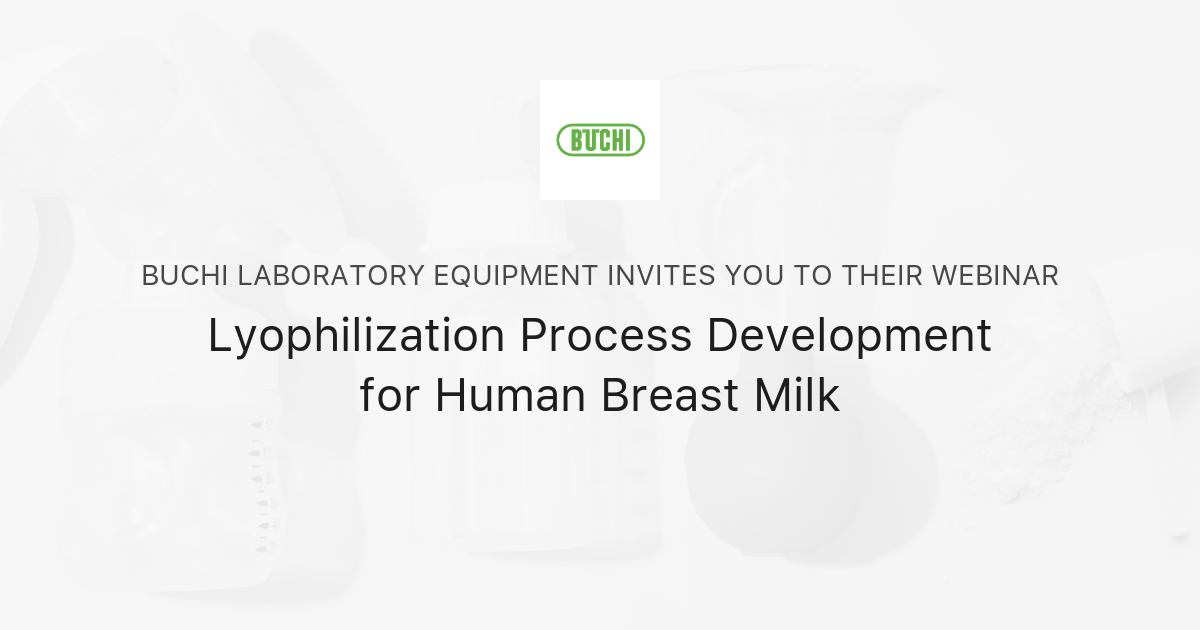 BUCHI

BUCHI LABORATORY EQUIPMENT INVITES YOU TO THEIR WEBINAR

Lyophilization Process Development for Human Breast Milk